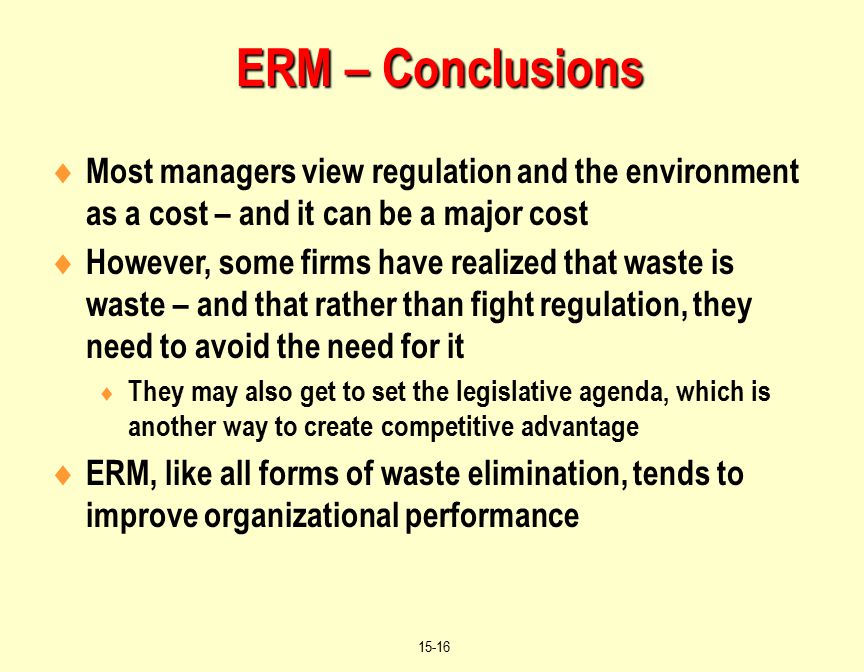 ERM – Conclusions

♦ Most managers view regulation and the environment as a cost – and it can be a major cost

♦ However, some firms have realized that waste is waste – and that rather than fight regulation, they need to avoid the need for it

♦ They may also get to set the legislative agenda, which is another way to create competitive advantage

♦ ERM, like all forms of waste elimination, tends to improve organizational performance

15-16